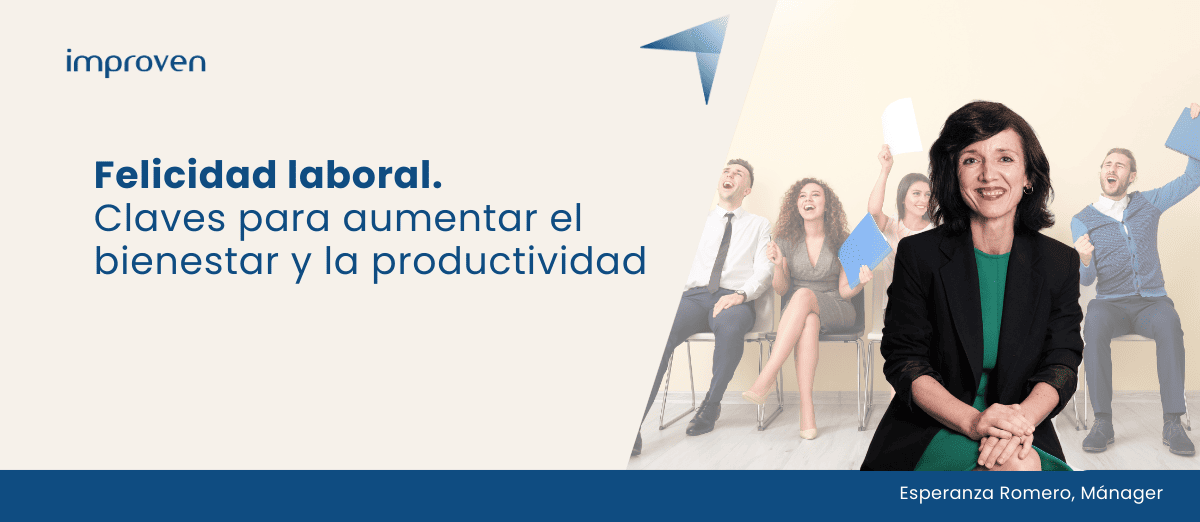 improven

Felicidad laboral.
Claves para aumentar el bienestar y la productividad

Esperanza Romero, Mánager